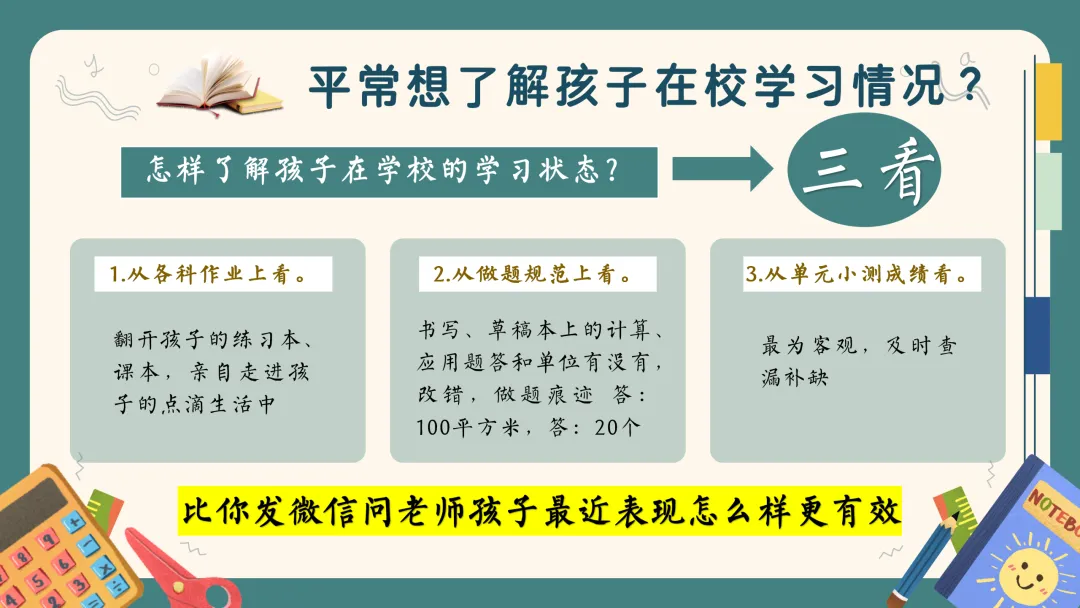 平常想了解孩子在校学习情况？

怎样了解孩子在学校的学习状态？

三看

1.从各科作业上看。

翻开孩子的练习本、课本，亲自走进孩子的点滴生活中

2.从做题规范上看。

书写、草稿本上的计算、应用题答和单位有没有，改错，做题痕迹 答：100平方米，答：20个

3.从单元小测成绩看。

最为客观，及时查漏补缺

比你发微信问老师孩子最近表现怎么样更有效

NOTEBO